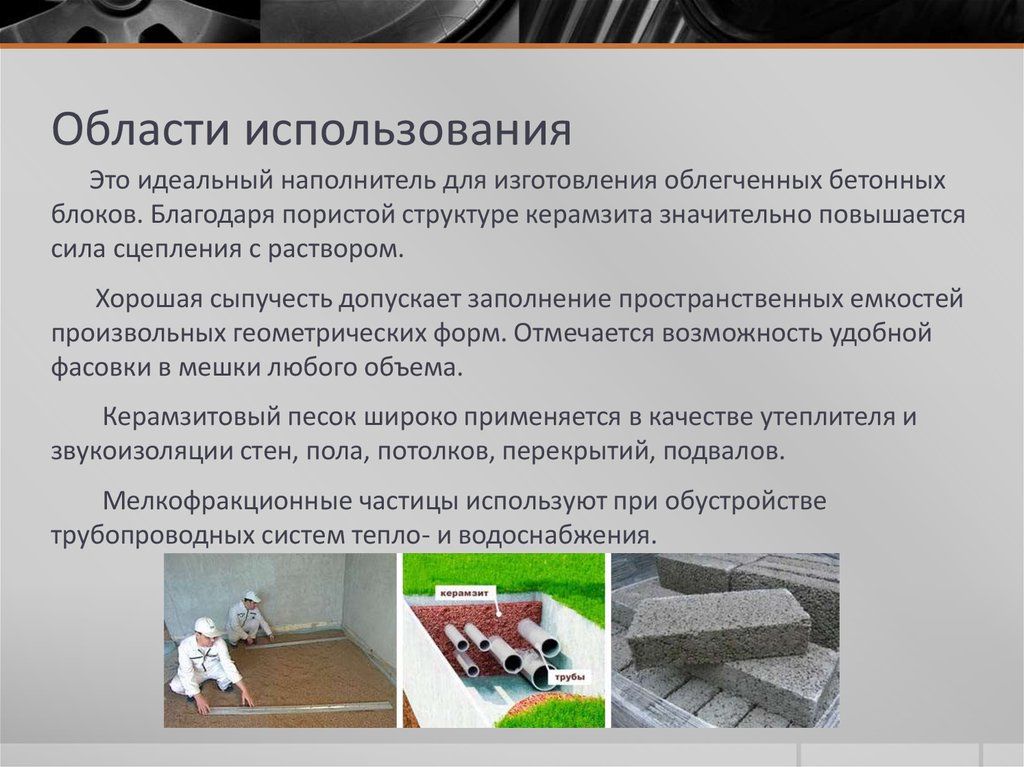 Области использования

Это идеальный наполнитель для изготовления облегченных бетонных блоков. Благодаря пористой структуре керамзита значительно повышается сила сцепления с раствором.

Хорошая сыпучесть допускает заполнение пространственных емкостей произвольных геометрических форм. Отмечается возможность удобной фасовки в мешки любого объема.

Керамзитовый песок широко применяется в качестве утеплителя и звукоизоляции стен, пола, потолков, перекрытий, подвалов.

Мелкофракционные частицы используют при обустройстве трубопроводных систем тепло- и водоснабжения.

керамзит

трубы